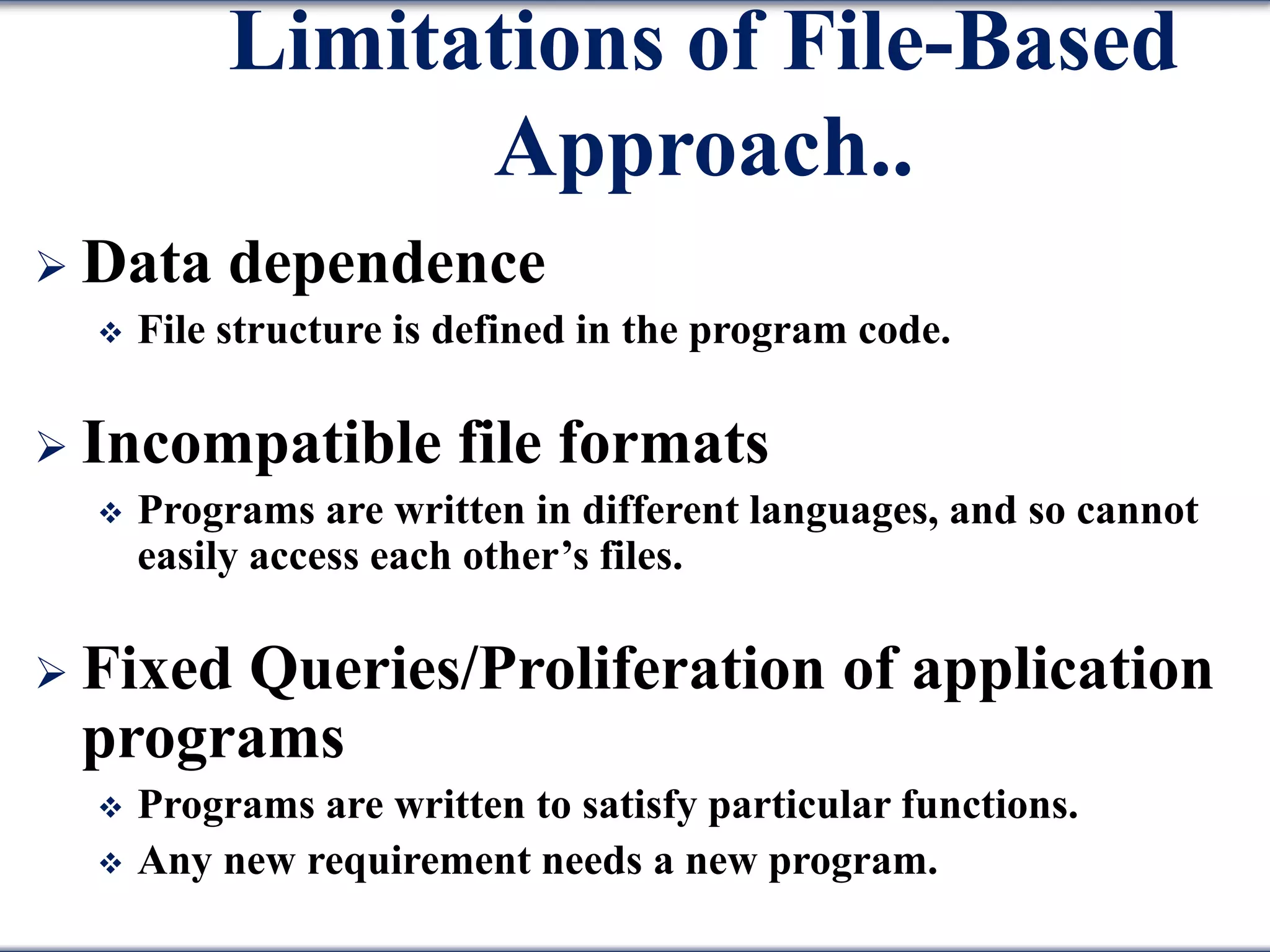 Limitations of File-Based Approach..

➢ Data dependence

❖ File structure is defined in the program code.

➢ Incompatible file formats

❖ Programs are written in different languages, and so cannot easily access each other’s files.

➢ Fixed Queries/Proliferation of application programs

❖ Programs are written to satisfy particular functions.

❖ Any new requirement needs a new program.